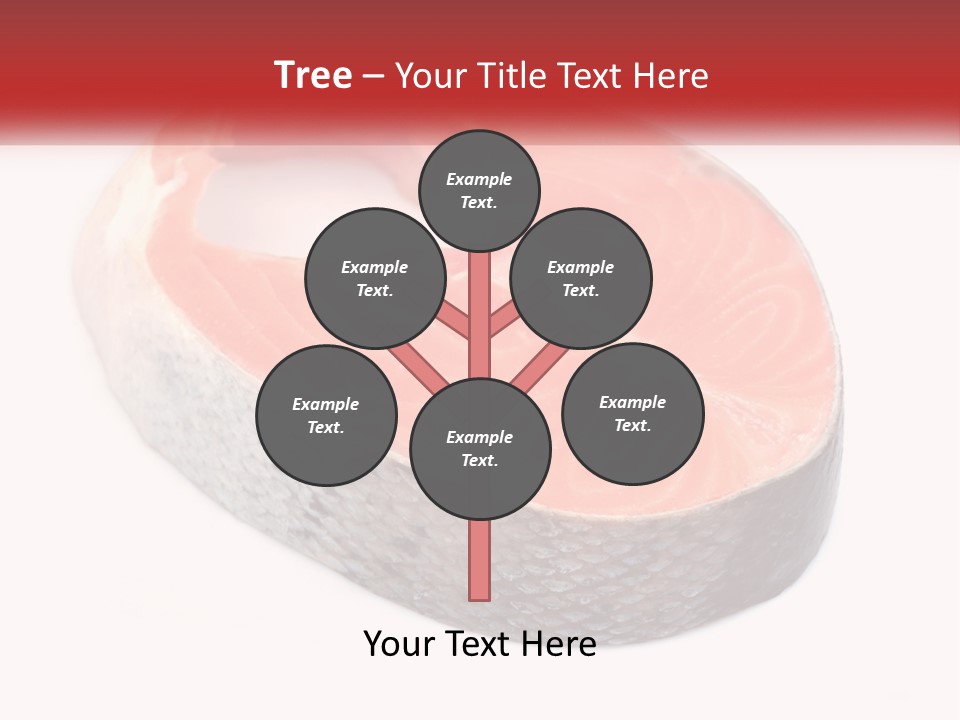 Tree – Your Title Text Here

Example Text.

Example Text.

Example Text.

Example Text.

Example Text.

Example Text.

Your Text Here